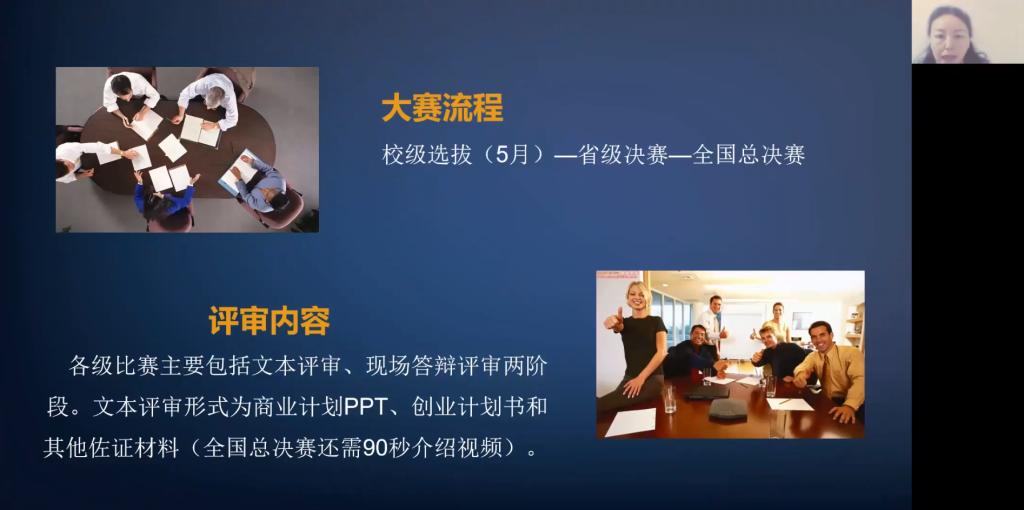 大赛流程

校级选拔（5月）—省级决赛—全国总决赛

评审内容

各级比赛主要包括文本评审、现场答辩评审两阶段。文本评审形式为商业计划PPT、创业计划书和其他佐证材料（全国总决赛还需90秒介绍视频）。